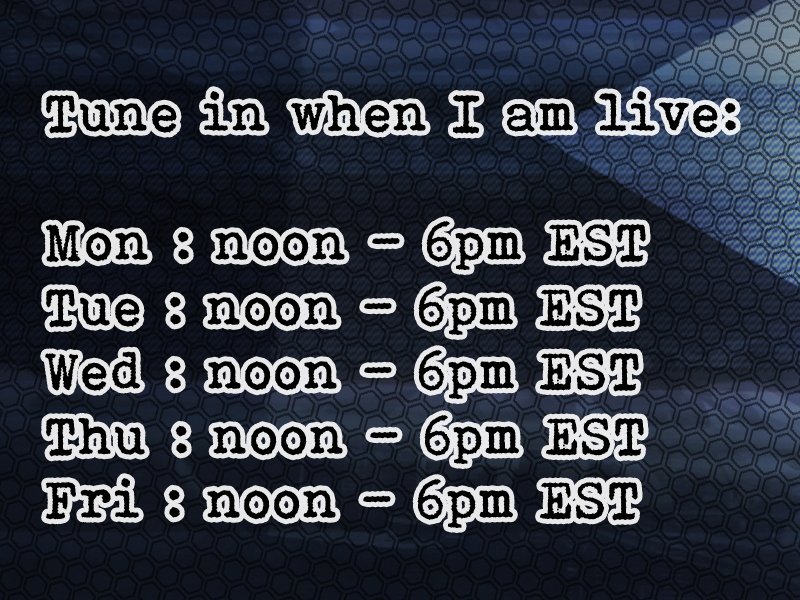 Tune in when I am live:

Mon : noon - 6pm EST
Tue : noon - 6pm EST
Wed : noon - 6pm EST
Thu : noon - 6pm EST
Fri : noon - 6pm EST